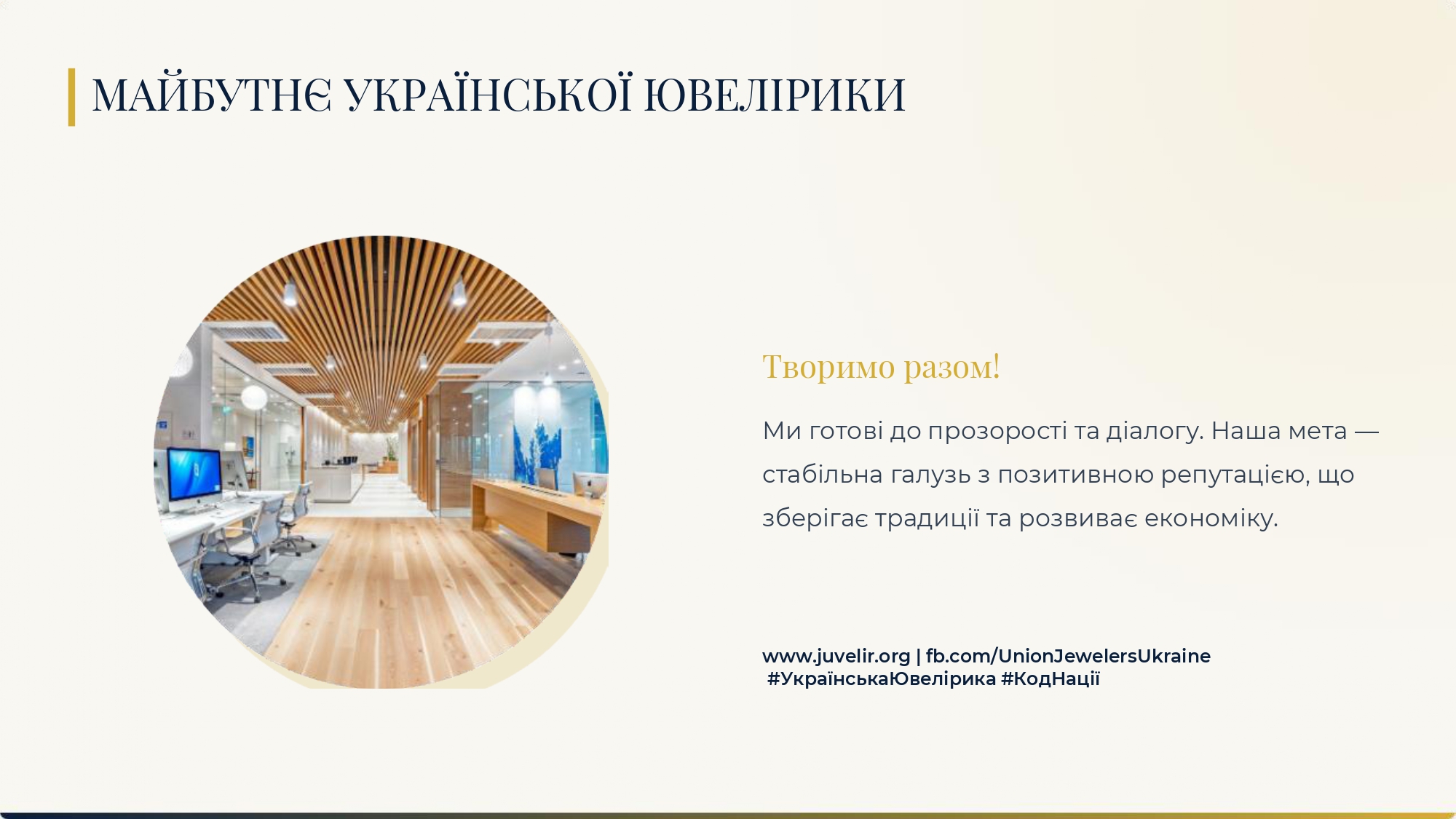 МАЙБУТНЄ УКРАЇНСЬКОЇ ЮВЕЛІРИКИ

Творимо разом!

Ми готові до прозорості та діалогу. Наша мета — стабільна галузь з позитивною репутацією, що зберігає традиції та розвиває економіку.

www.juvelir.org | fb.com/UnionJewelersUkraine
#УкраїнськаЮвелірика #КодНації